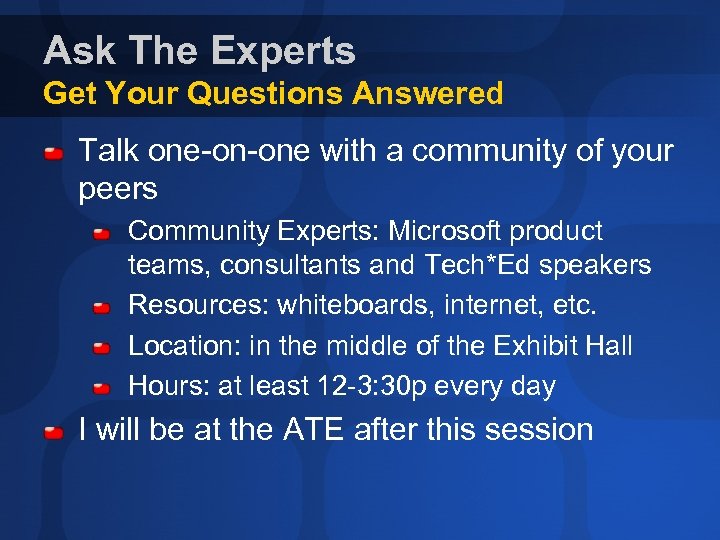 Ask The Experts
Get Your Questions Answered

Talk one-on-one with a community of your peers

Community Experts: Microsoft product teams, consultants and Tech*Ed speakers

Resources: whiteboards, internet, etc.

Location: in the middle of the Exhibit Hall

Hours: at least 12-3:30p every day

I will be at the ATE after this session